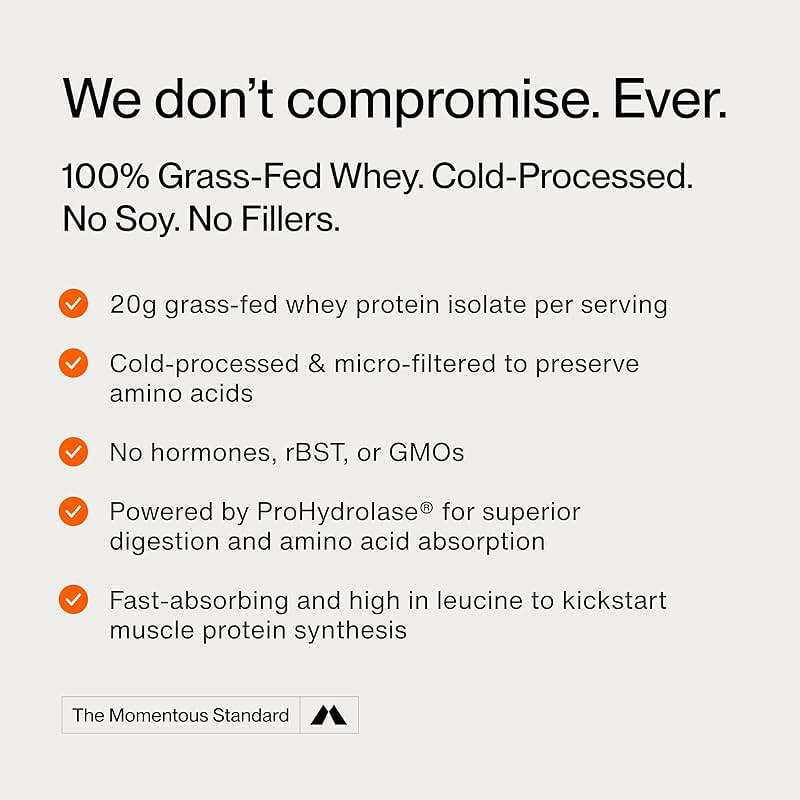 We don't compromise. Ever.

100% Grass-Fed Whey. Cold-Processed. No Soy. No Fillers.

20g grass-fed whey protein isolate per serving

Cold-processed & micro-filtered to preserve amino acids

No hormones, rBST, or GMOs

Powered by ProHydrolase® for superior digestion and amino acid absorption

Fast-absorbing and high in leucine to kickstart muscle protein synthesis

The Momentous Standard